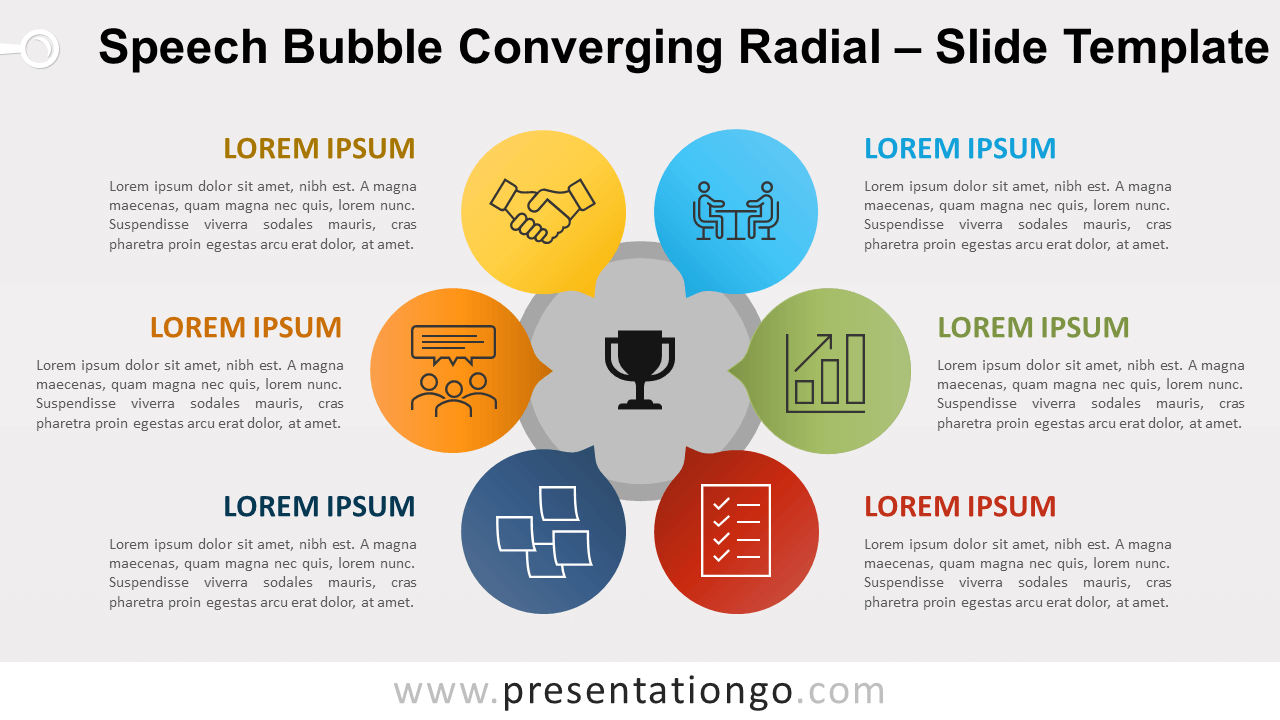 Speech Bubble Converging Radial – Slide Template

LOREM IPSUM

Lorem ipsum dolor sit amet, nibh est. A magna maecenas, quam magna nec quis, lorem nunc. Suspendisse viverra sodales mauris, cras pharetra proin egestas arcu erat dolor, at amet.

LOREM IPSUM

Lorem ipsum dolor sit amet, nibh est. A magna maecenas, quam magna nec quis, lorem nunc. Suspendisse viverra sodales mauris, cras pharetra proin egestas arcu erat dolor, at amet.

LOREM IPSUM

Lorem ipsum dolor sit amet, nibh est. A magna maecenas, quam magna nec quis, lorem nunc. Suspendisse viverra sodales mauris, cras pharetra proin egestas arcu erat dolor, at amet.

LOREM IPSUM

Lorem ipsum dolor sit amet, nibh est. A magna maecenas, quam magna nec quis, lorem nunc. Suspendisse viverra sodales mauris, cras pharetra proin egestas arcu erat dolor, at amet.

LOREM IPSUM

Lorem ipsum dolor sit amet, nibh est. A magna maecenas, quam magna nec quis, lorem nunc. Suspendisse viverra sodales mauris, cras pharetra proin egestas arcu erat dolor, at amet.

LOREM IPSUM

Lorem ipsum dolor sit amet, nibh est. A magna maecenas, quam magna nec quis, lorem nunc. Suspendisse viverra sodales mauris, cras pharetra proin egestas arcu erat dolor, at amet.

www.presentationgo.com